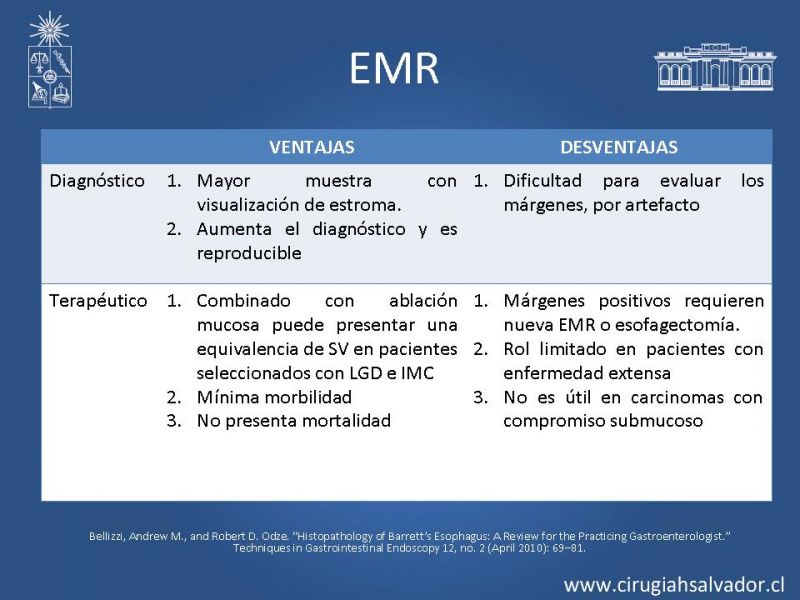 EMR

|  | VENTAJAS | DESVENTAJAS |
|---|---|---|
| Diagnóstico | 1. Mayor muestra con visualización de estroma. 2. Aumenta el diagnóstico y es reproducible | 1. Dificultad para evaluar los márgenes, por artefacto |
| Terapéutico | 1. Combinado con ablación mucosa puede presentar una equivalencia de SV en pacientes seleccionados con LGD e IMC 2. Mínima morbilidad 3. No presenta mortalidad | 1. Márgenes positivos requieren nueva EMR o esofagectomía. 2. Rol limitado en pacientes con enfermedad extensa 3. No es útil en carcinomas con compromiso submucoso |

Bellizzi, Andrew M., and Robert D. Odze. "Histopathology of Barrett's Esophagus: A Review for the Practicing Gastroenterologist." Techniques in Gastrointestinal Endoscopy 12, no. 2 (April 2010): 69–81.

www.cirugiahsalvador.cl